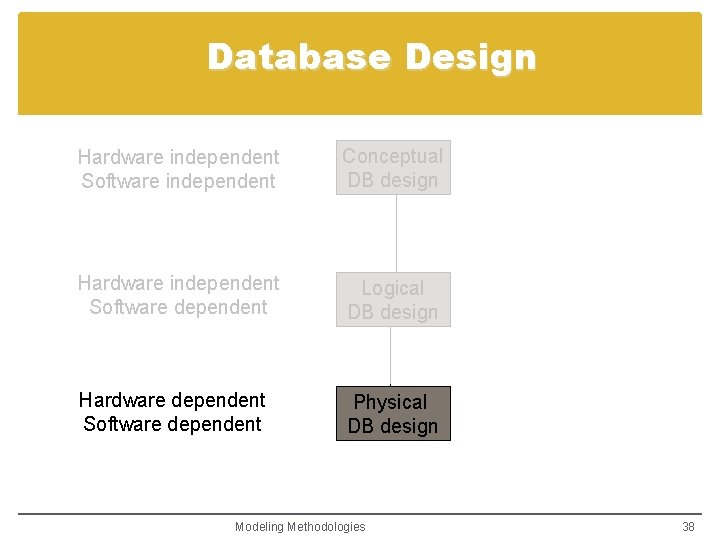 Database Design

Hardware independent
Software independent

Conceptual DB design

Hardware independent
Software dependent

Logical DB design

Hardware dependent
Software dependent

Physical DB design

Modeling Methodologies

38